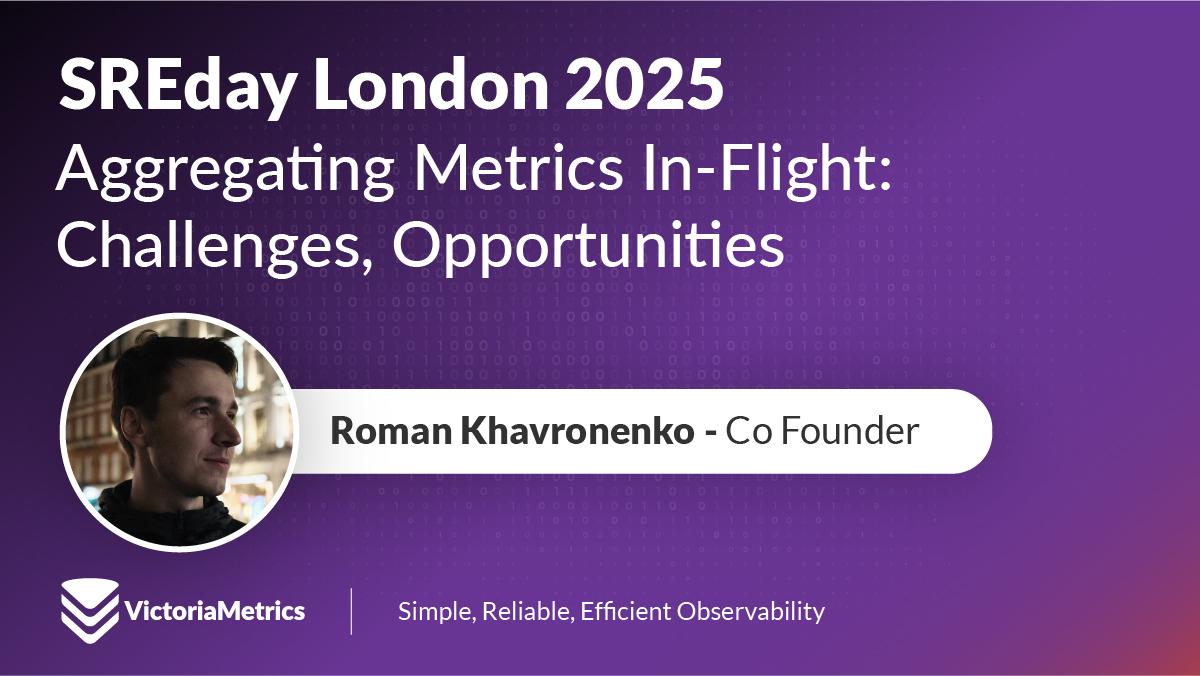 SREday London 2025
Aggregating Metrics In-Flight: Challenges, Opportunities

Roman Khavronenko - Co Founder

VictoriaMetrics

Simple, Reliable, Efficient Observability